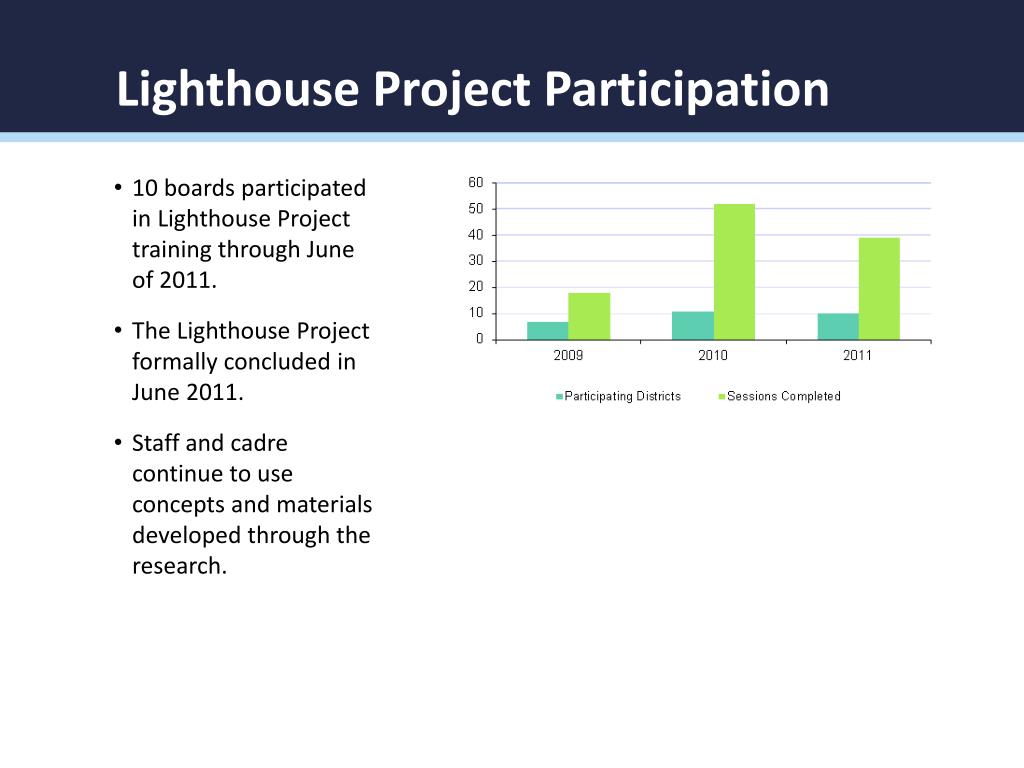 Lighthouse Project Participation

• 10 boards participated in Lighthouse Project training through June of 2011.

• The Lighthouse Project formally concluded in June 2011.

• Staff and cadre continue to use concepts and materials developed through the research.

60
50
40
30
20
10
0
2009
2010
2011
Participating Districts
Sessions Completed